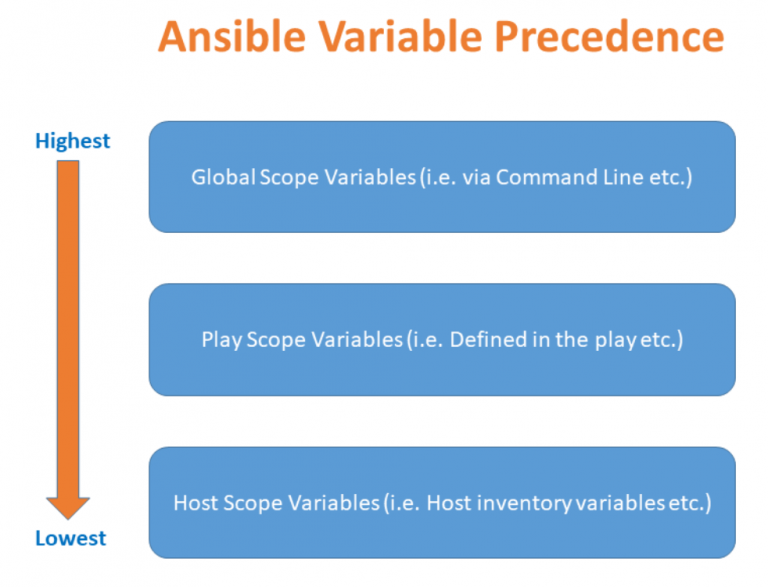 Ansible Variable Precedence

Highest

Global Scope Variables (i.e. via Command Line etc.)

Play Scope Variables (i.e. Defined in the play etc.)

Host Scope Variables (i.e. Host inventory variables etc.)

Lowest